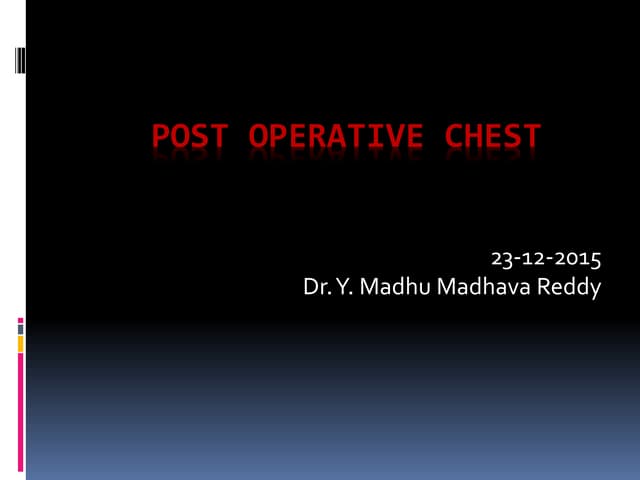 POST OPERATIVE CHEST

23-12-2015
Dr. Y. Madhu Madhava Reddy